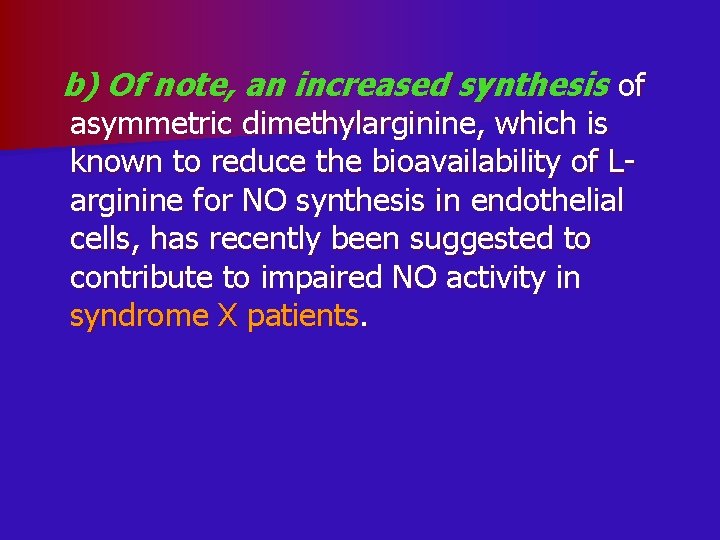 b) Of note, an increased synthesis of asymmetric dimethylarginine, which is known to reduce the bioavailability of L-arginine for NO synthesis in endothelial cells, has recently been suggested to contribute to impaired NO activity in syndrome X patients.